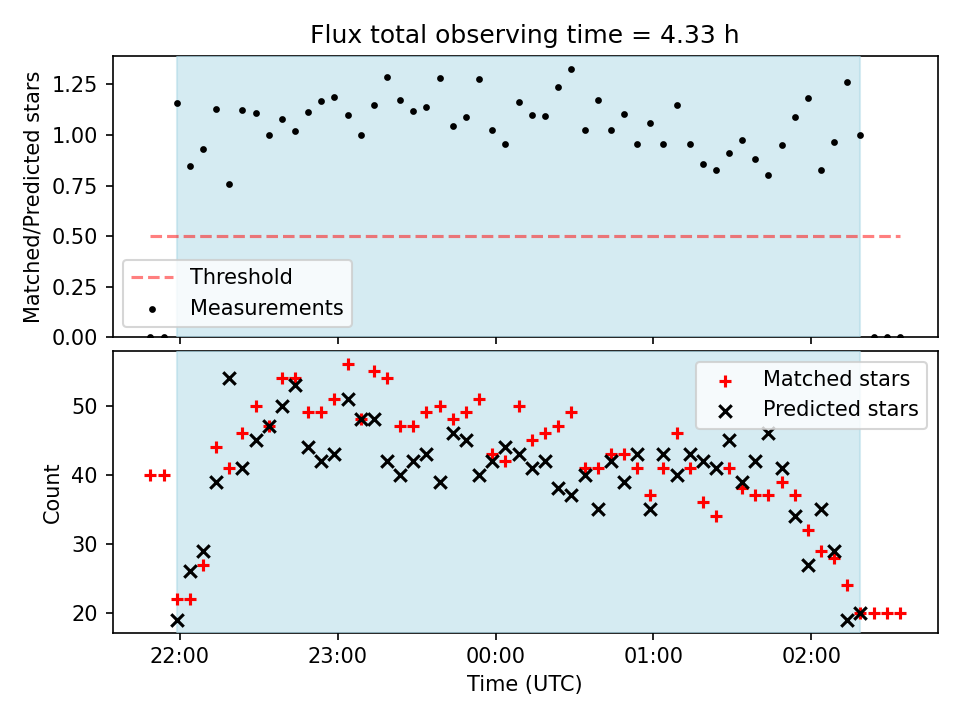 Flux total observing time = 4.33 h

Matched/Predicted stars

1.25
1.00
0.75
0.50
0.25
0.00

Threshold
Measurements

Count

50
40
30
20

Matched stars
Predicted stars

22:00
23:00
00:00
01:00
02:00

Time (UTC)